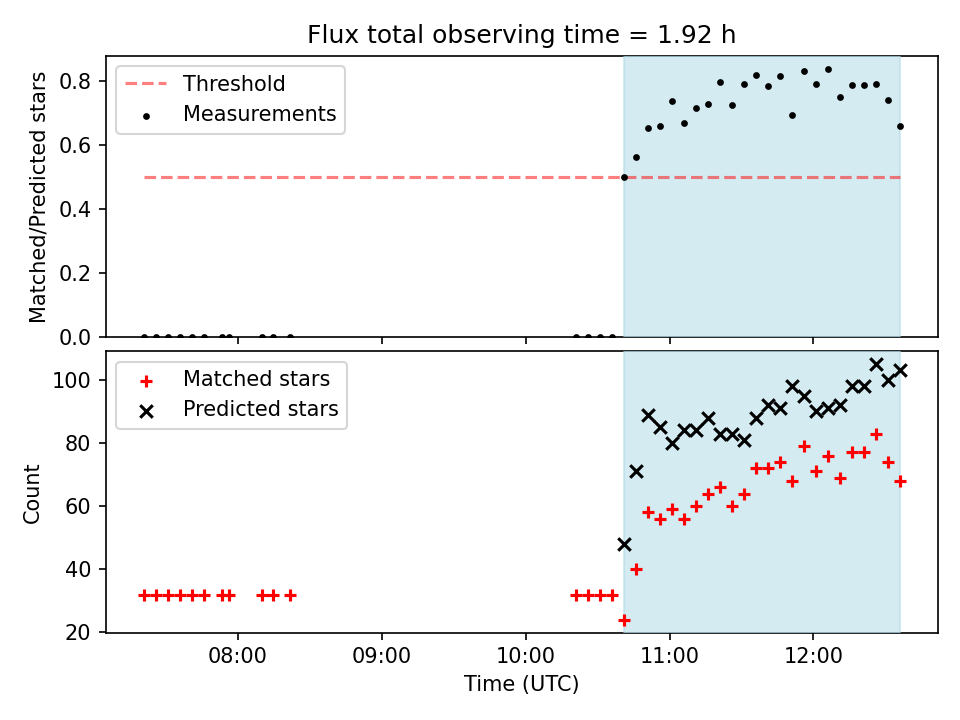 Flux total observing time = 1.92 h

Threshold
Measurements

Matched/Predicted stars
0.8
0.6
0.4
0.2
0.0

Matched stars
Predicted stars

Count
100
80
60
40
20

08:00
09:00
10:00
11:00
12:00
Time (UTC)